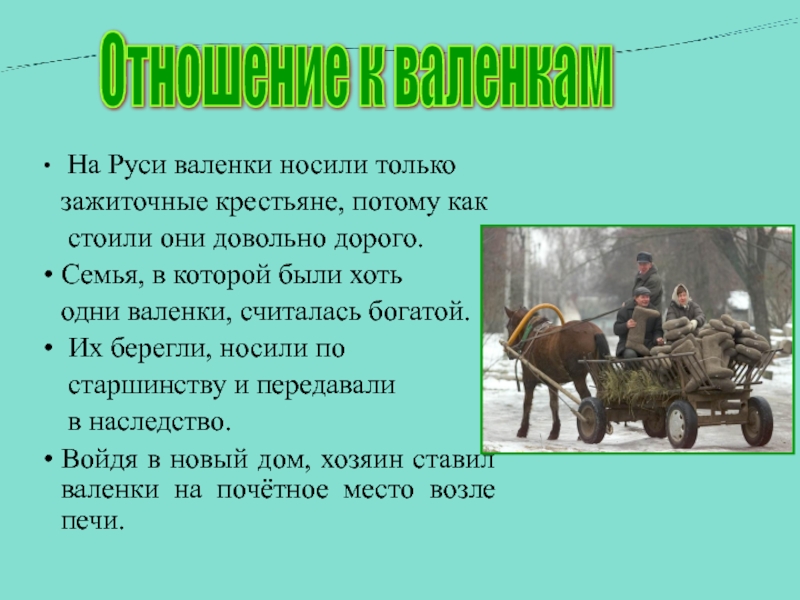 Отношение к валенкам

• На Руси валенки носили только зажиточные крестьяне, потому как стоили они довольно дорого.

• Семья, в которой были хоть одни валенки, считалась богатой.

• Их берегли, носили по старшинству и передавали в наследство.

• Войдя в новый дом, хозяин ставил валенки на почётное место возле печи.